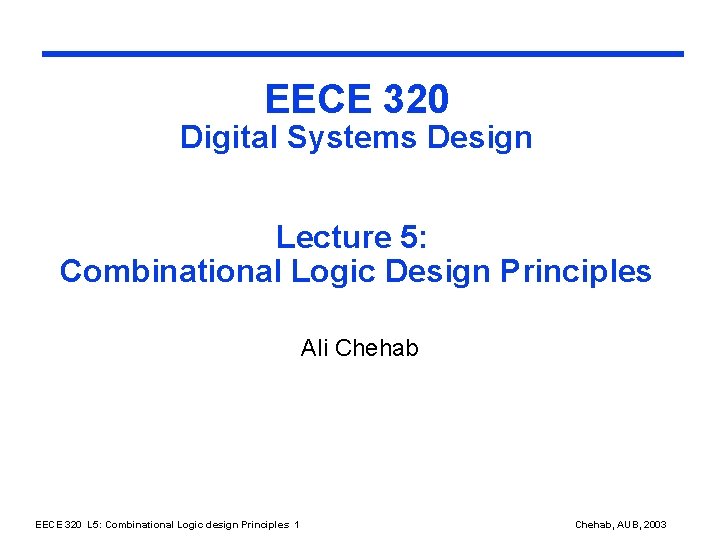 EECE 320
Digital Systems Design

Lecture 5:
Combinational Logic Design Principles

Ali Chehab

EECE 320 L5: Combinational Logic design Principles 1

Chehab, AUB, 2003